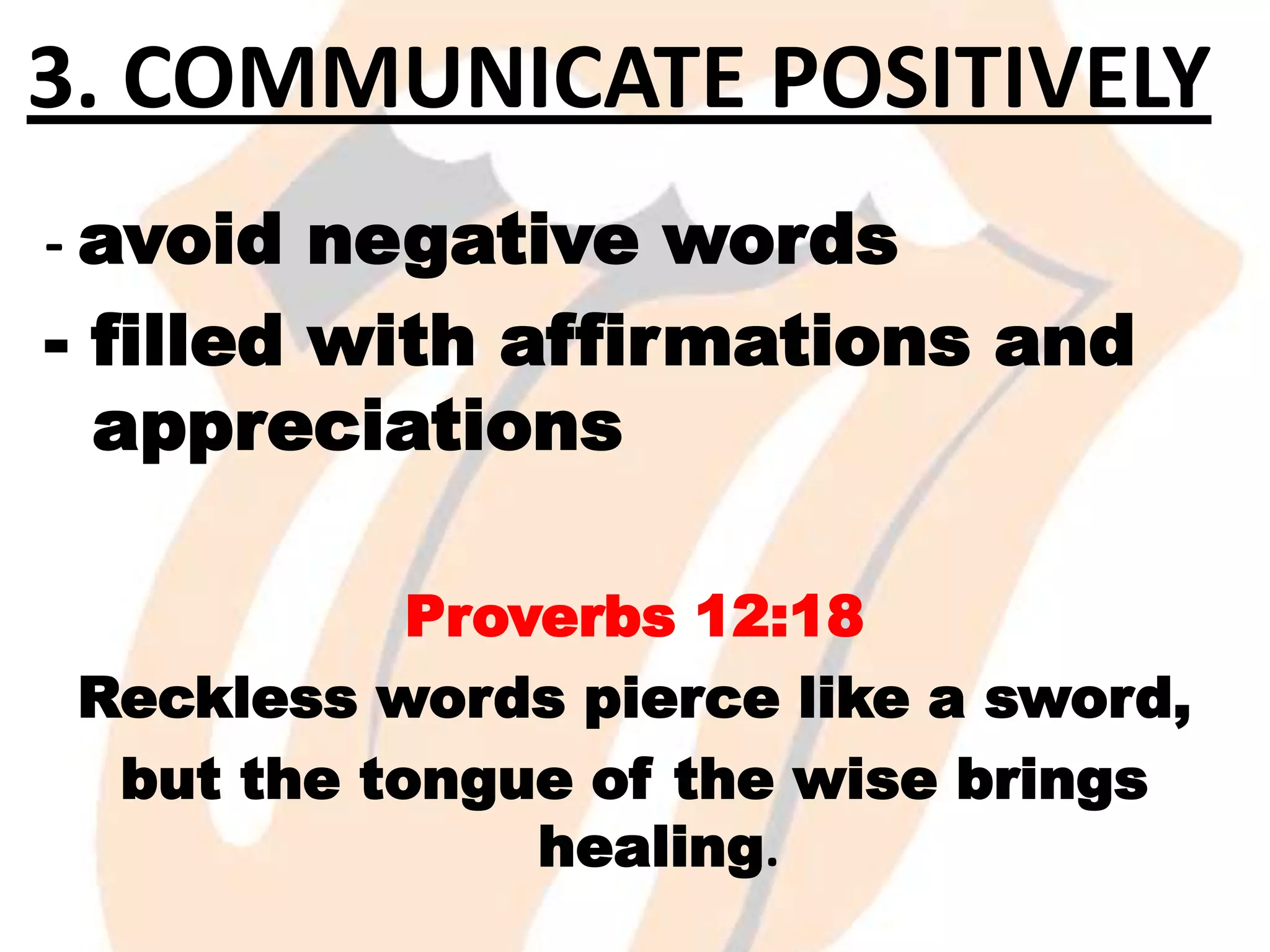 3. COMMUNICATE POSITIVELY

- avoid negative words
- filled with affirmations and appreciations

Proverbs 12:18
Reckless words pierce like a sword,
but the tongue of the wise brings healing.